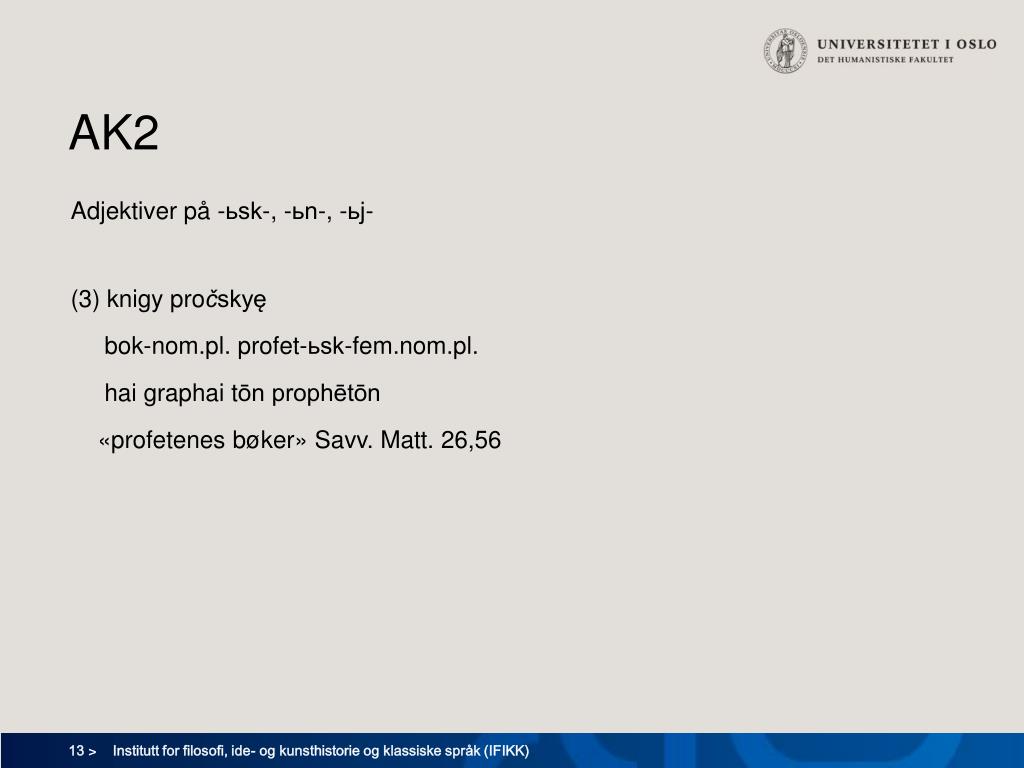 UNIVERSITETET I OSLO
DET HUMANISTISKE FAKULTET

AK2

Adjektiver på -ьsk-, -ьn-, -ьj-

(3) knigy pročskyę

bok-nom.pl. profet-ьsk-fem.nom.pl.

hai graphai tōn prophētōn

«profetenes bøker» Savv. Matt. 26,56

13 > Institutt for filosofi, ide- og kunsthistorie og klassiske språk (IFIKK)